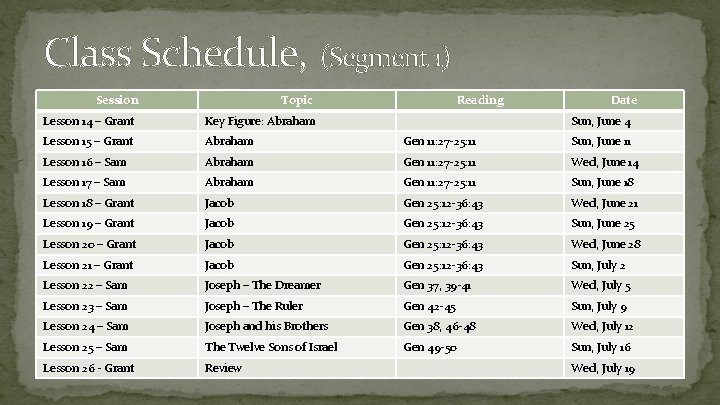 Class Schedule, (Segment 1)

| Session | Topic | Reading | Date |
|---|---|---|---|
| Lesson 14 – Grant | Key Figure: Abraham | | Sun, June 4 |
| Lesson 15 – Grant | Abraham | Gen 11:27-25:11 | Sun, June 11 |
| Lesson 16 – Sam | Abraham | Gen 11:27-25:11 | Wed, June 14 |
| Lesson 17 – Sam | Abraham | Gen 11:27-25:11 | Sun, June 18 |
| Lesson 18 – Grant | Jacob | Gen 25:12-36:43 | Wed, June 21 |
| Lesson 19 – Grant | Jacob | Gen 25:12-36:43 | Sun, June 25 |
| Lesson 20 – Grant | Jacob | Gen 25:12-36:43 | Wed, June 28 |
| Lesson 21 – Grant | Jacob | Gen 25:12-36:43 | Sun, July 2 |
| Lesson 22 – Sam | Joseph – The Dreamer | Gen 37, 39-41 | Wed, July 5 |
| Lesson 23 – Sam | Joseph – The Ruler | Gen 42-45 | Sun, July 9 |
| Lesson 24 – Sam | Joseph and his Brothers | Gen 38, 46-48 | Wed, July 12 |
| Lesson 25 – Sam | The Twelve Sons of Israel | Gen 49-50 | Sun, July 16 |
| Lesson 26 - Grant | Review | | Wed, July 19 |